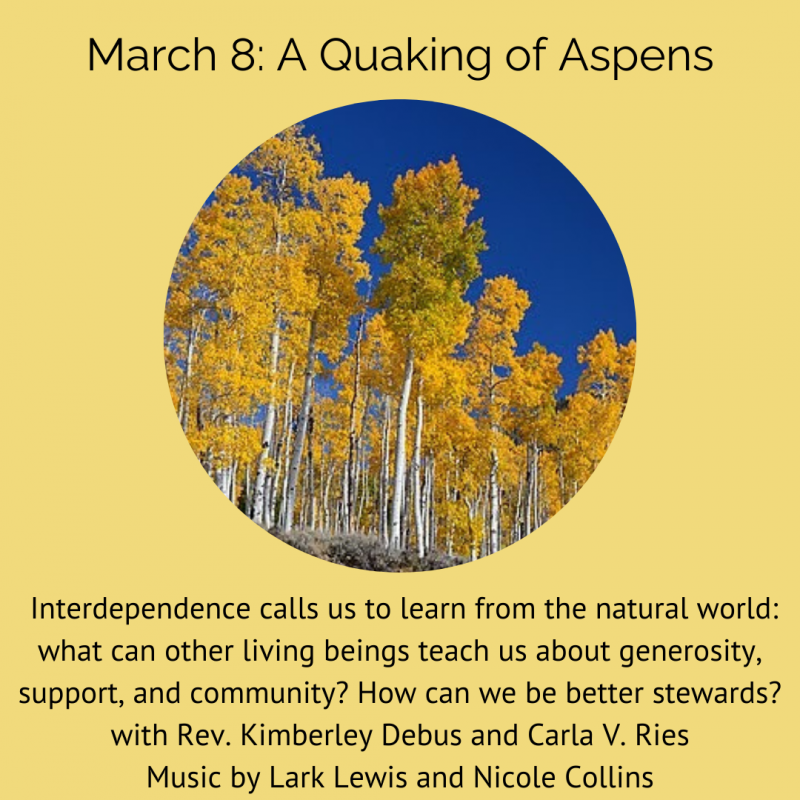 March 8: A Quaking of Aspens

Interdependence calls us to learn from the natural world: what can other living beings teach us about generosity, support, and community? How can we be better stewards?
with Rev. Kimberley Debus and Carla V. Ries
Music by Lark Lewis and Nicole Collins